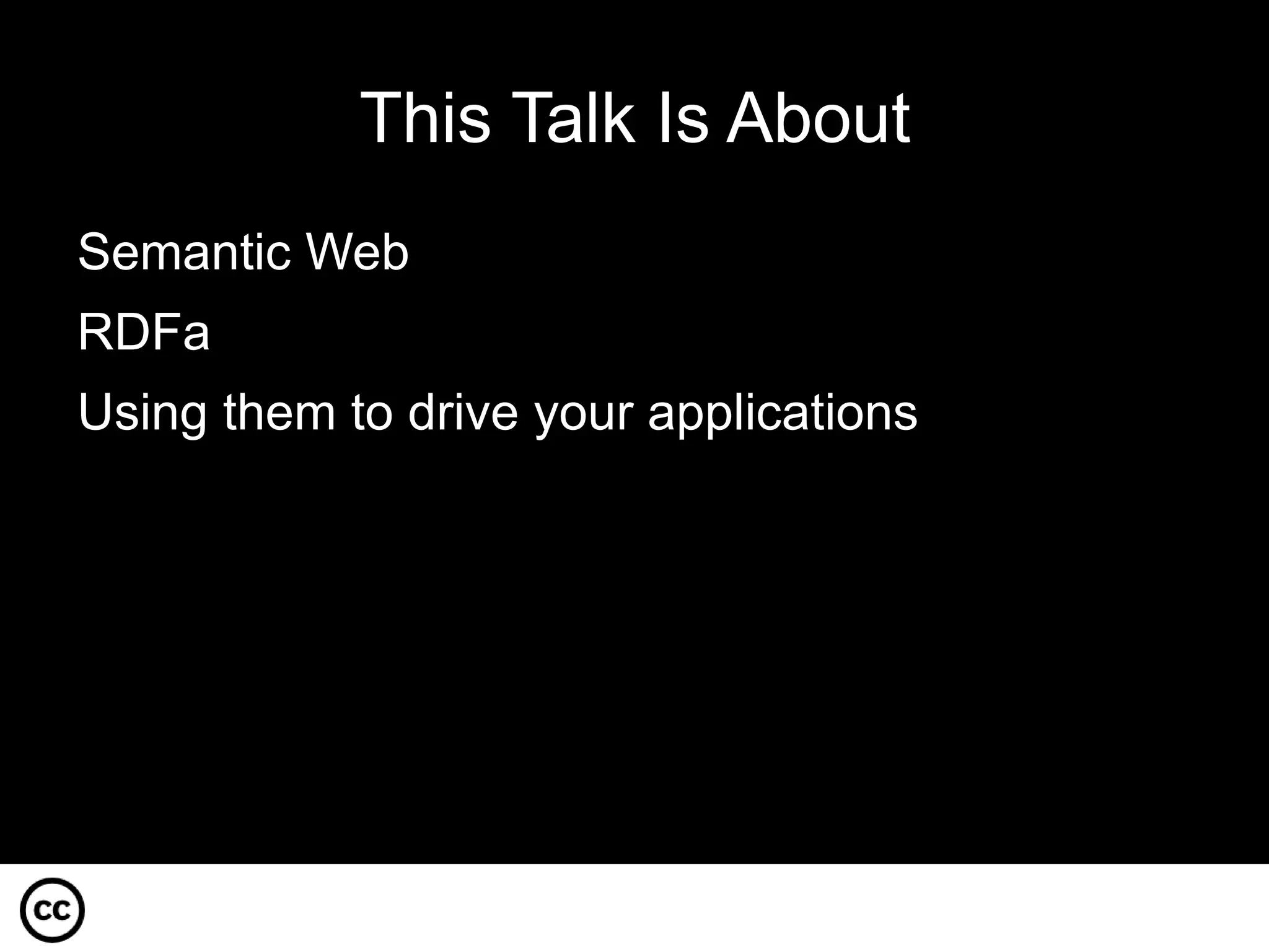 This Talk Is About

Semantic Web

RDFa

Using them to drive your applications

cc